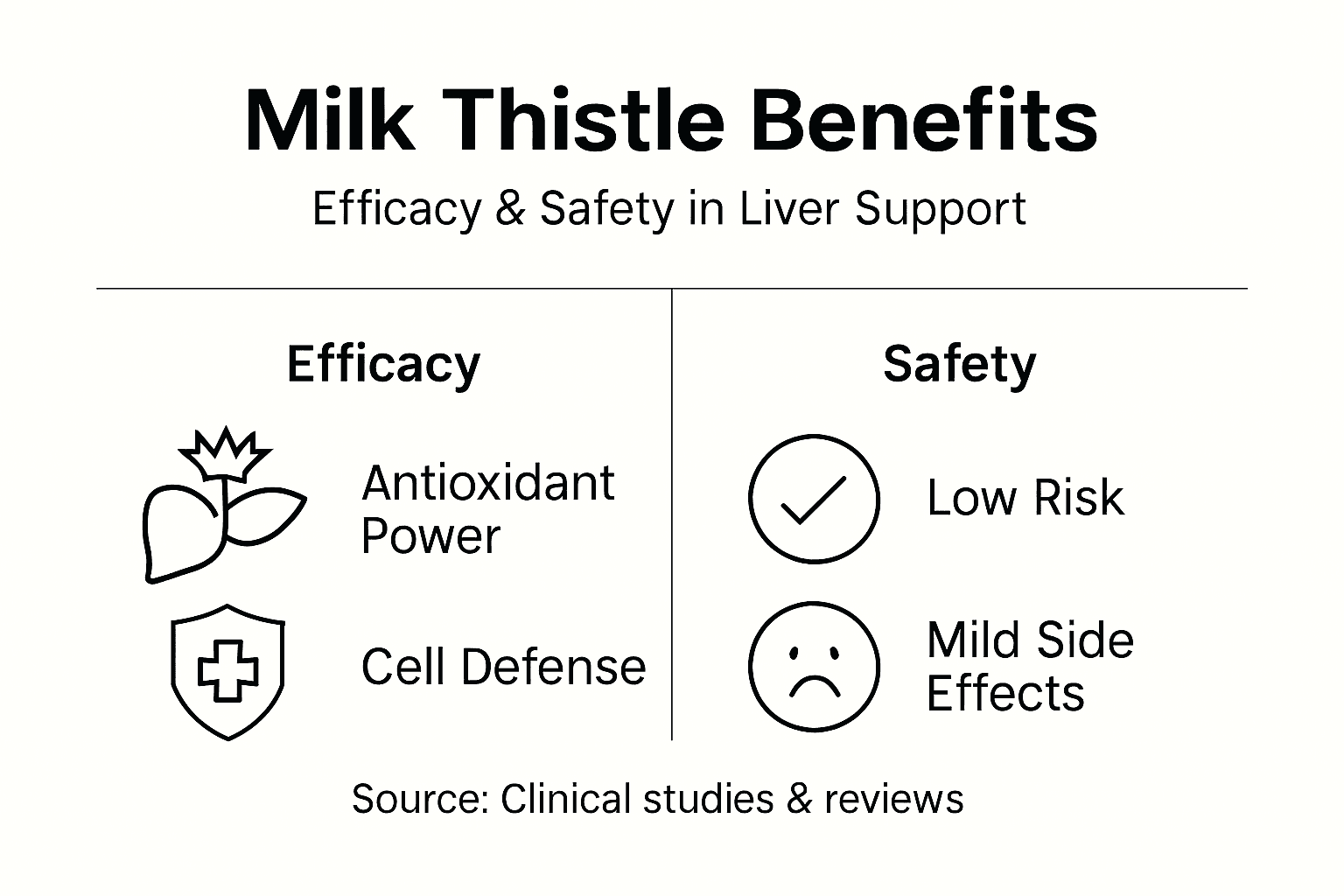 Milk Thistle Benefits

Efficacy & Safety in Liver Support

Efficacy

Antioxidant Power

Cell Defense

Safety

Low Risk

Mild Side Effects

Source: Clinical studies & reviews